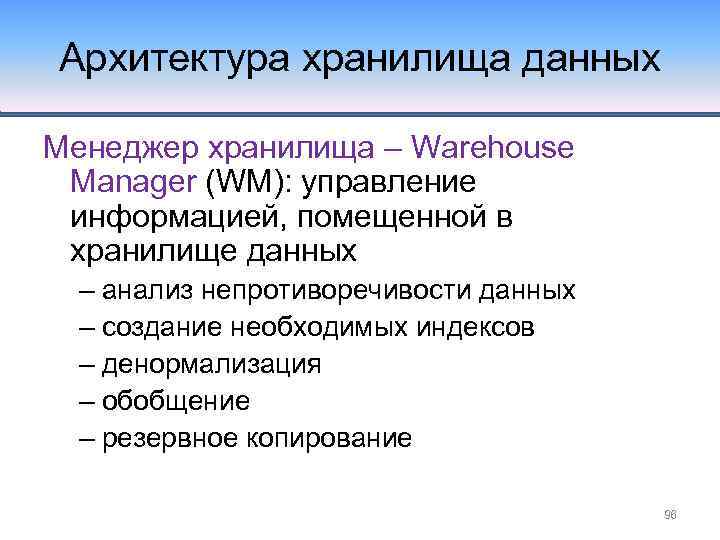 Архитектура хранилища данных

Менеджер хранилища – Warehouse Manager (WM): управление информацией, помещенной в хранилище данных

– анализ непротиворечивости данных
– создание необходимых индексов
– денормализация
– обобщение
– резервное копирование

96